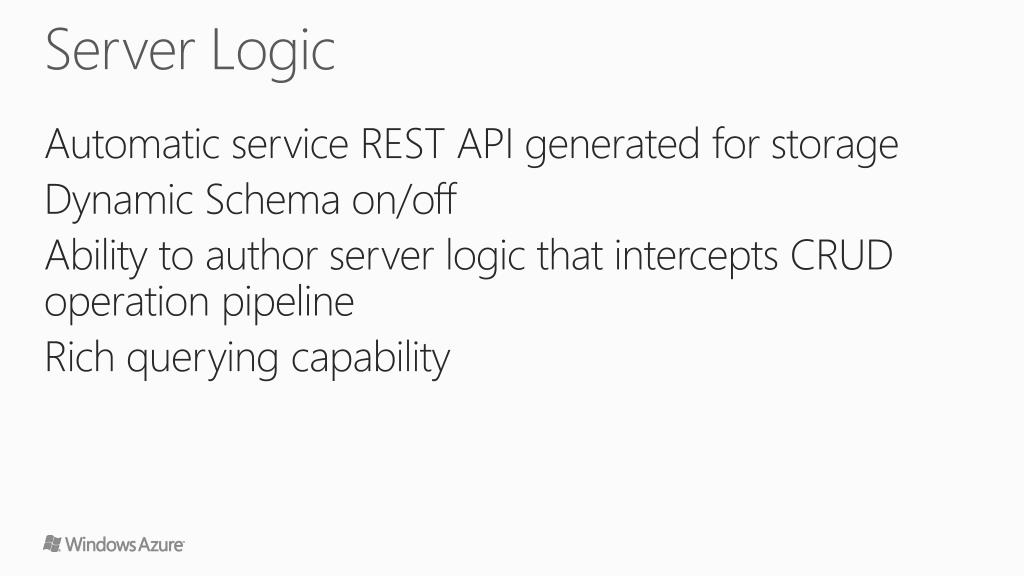 Server Logic

Automatic service REST API generated for storage

Dynamic Schema on/off

Ability to author server logic that intercepts CRUD operation pipeline

Rich querying capability

Windows Azure